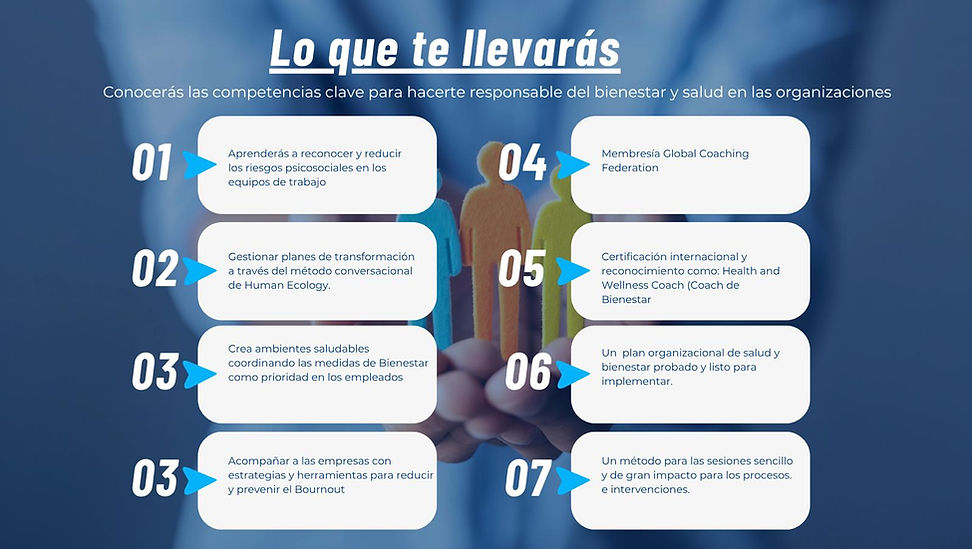 Lo que te llevarás

Conocerás las competencias clave para hacerte responsable del bienestar y salud en las organizaciones

01

Aprenderás a reconocer y reducir los riesgos psicosociales en los equipos de trabajo

02

Gestionar planes de transformación a través del método conversacional de Human Ecology.

03

Crea ambientes saludables coordinando las medidas de Bienestar como prioridad en los empleados

03

Acompañar a las empresas con estrategias y herramientas para reducir y prevenir el Bournout

04

Membresía Global Coaching Federation

05

Certificación internacional y reconocimiento como: Health and Wellness Coach (Coach de Bienestar

06

Un plan organizacional de salud y bienestar probado y listo para implementar.

07

Un método para las sesiones sencillo y de gran impacto para los procesos. e intervenciones.